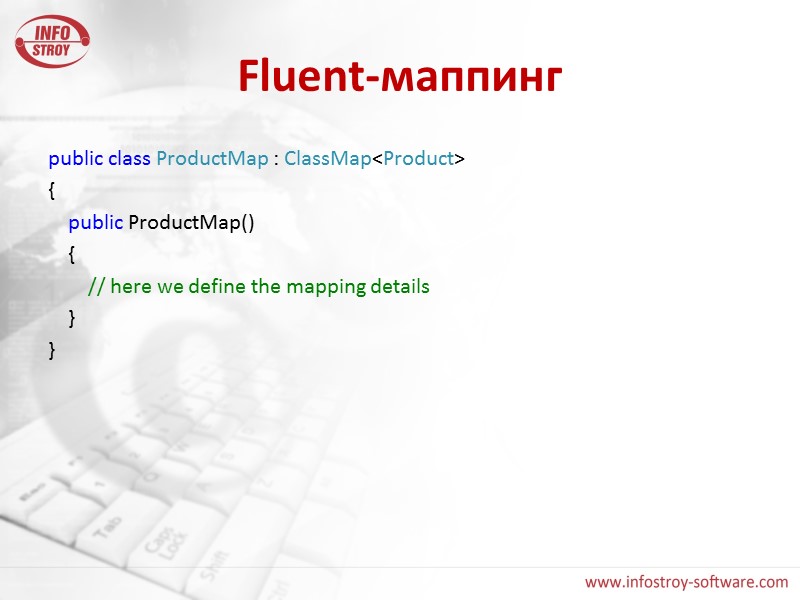 INFO STROY

Fluent-маппинг

public class ProductMap : ClassMap<Product>
{
public ProductMap()
{
// here we define the mapping details
}
}

www.infostroy-software.com